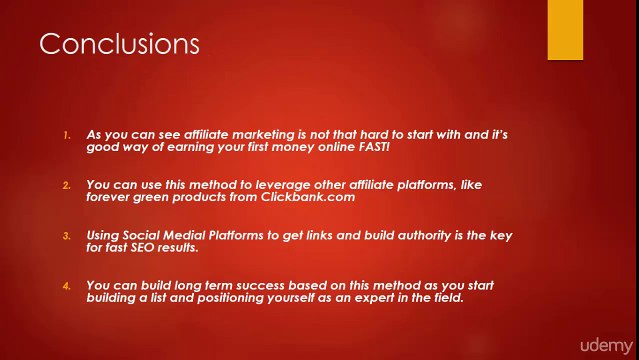 Conclusions

1. As you can see affiliate marketing is not that hard to start with and it's good way of earning your first money online FAST!

2. You can use this method to leverage other affiliate platforms, like forever green products from Clickbank.com

3. Using Social Medial Platforms to get links and build authority is the key for fast SEO results.

4. You can build long term success based on this method as you start building a list and positioning yourself as an expert in the field.

udemy